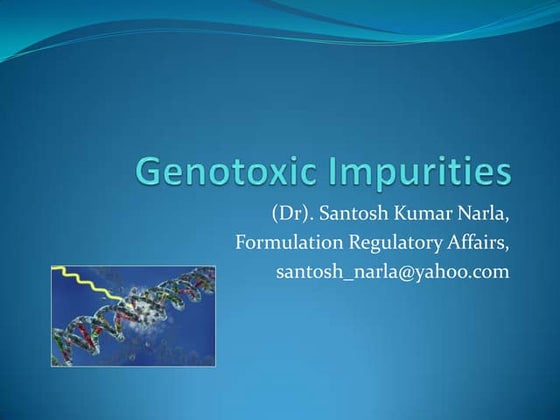 Genotoxic Impurities

(Dr). Santosh Kumar Narla,
Formulation Regulatory Affairs,
santosh_narla@yahoo.com